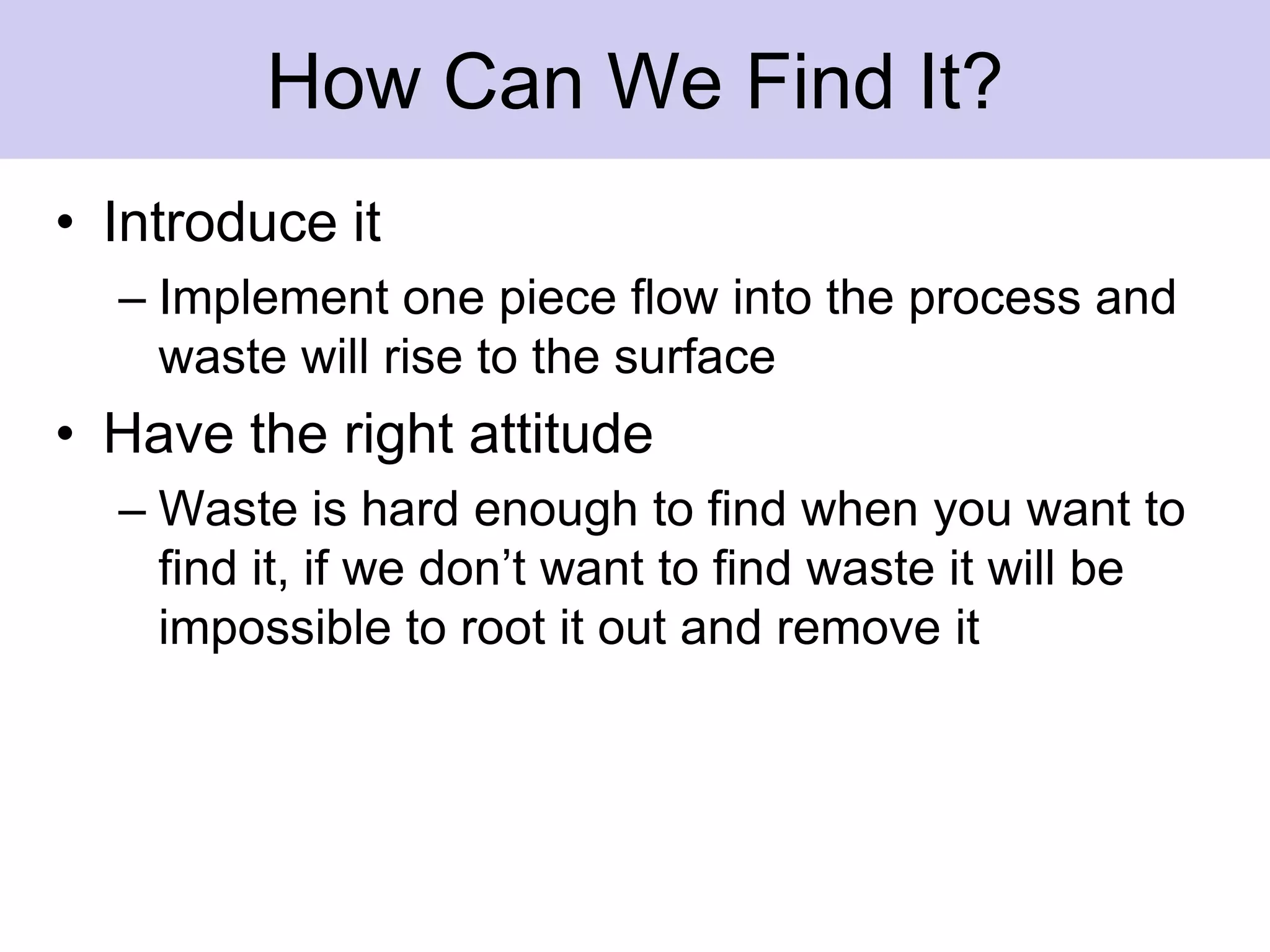 How Can We Find It?

• Introduce it
– Implement one piece flow into the process and waste will rise to the surface

• Have the right attitude
– Waste is hard enough to find when you want to find it, if we don’t want to find waste it will be impossible to root it out and remove it